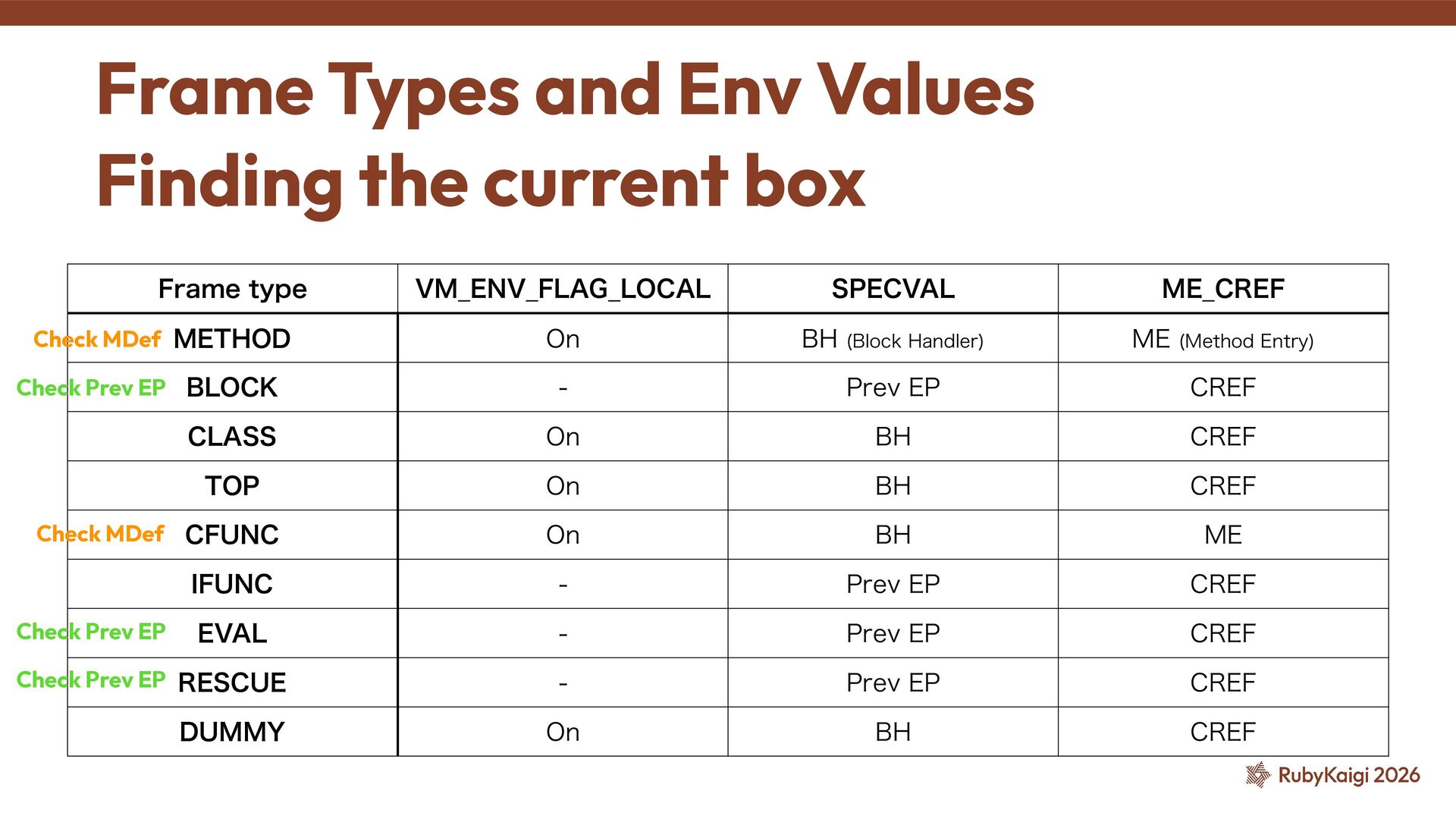 Frame Types and Env Values
Finding the current box

| Frame type | VM_ENV_FLAG_LOCAL | SPECVAL | ME_CREF |
|---|---|---|---|
| Check MDef METHOD | On | BH (Block Handler) | ME (Method Entry) |
| Check Prev EP BLOCK | - | Prev EP | CREF |
| CLASS | On | BH | CREF |
| TOP | On | BH | CREF |
| Check MDef CFUNC | On | BH | ME |
| IFUNC | - | Prev EP | CREF |
| Check Prev EP EVAL | - | Prev EP | CREF |
| Check Prev EP RESCUE | - | Prev EP | CREF |
| DUMMY | On | BH | CREF |

RubyKaigi 2026